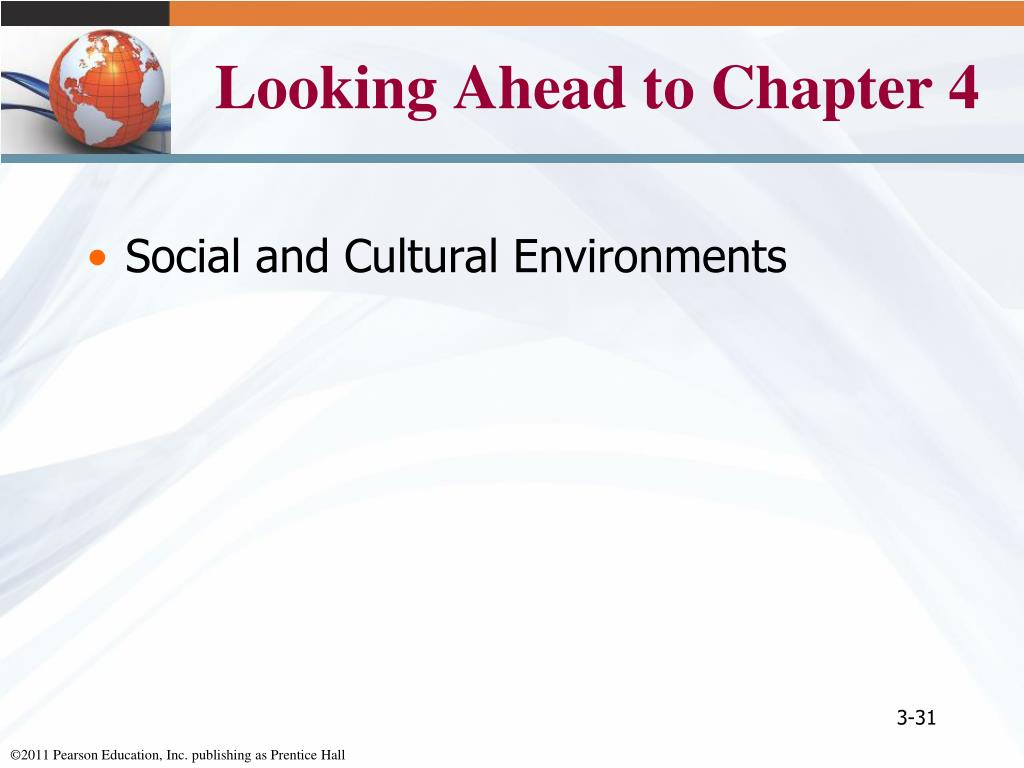 Looking Ahead to Chapter 4

• Social and Cultural Environments

3-31

©2011 Pearson Education, Inc. publishing as Prentice Hall